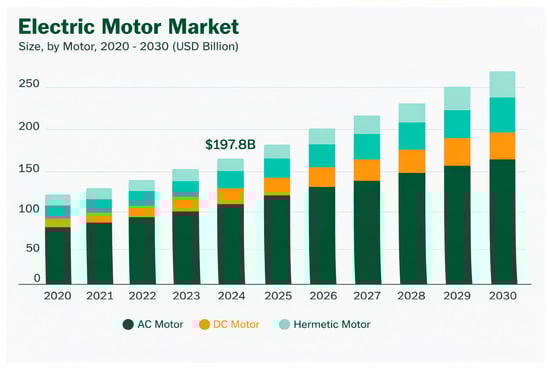 Electric Motor Market
Size, by Motor, 2020 - 2030 (USD Billion)

250
200
150
100
50
0

$197.8B

2020 2021 2022 2023 2024 2025 2026 2027 2028 2029 2030

AC Motor
DC Motor
Hermetic Motor